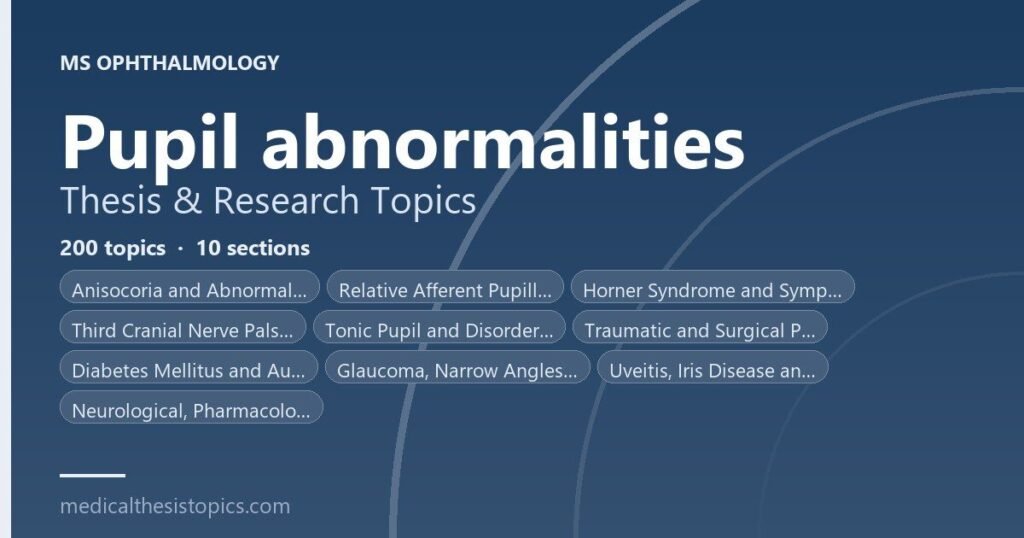 MS OPHTHALMOLOGY

Pupil abnormalities
Thesis & Research Topics

200 topics · 10 sections

Anisocoria and Abnormal...
Relative Afferent Pupill...
Horner Syndrome and Symp...
Third Cranial Nerve Pals...
Tonic Pupil and Disorder...
Traumatic and Surgical P...
Diabetes Mellitus and Au...
Glaucoma, Narrow Angles...
Uveitis, Iris Disease an...
Neurological, Pharmacolo...

medicalthesistopics.com